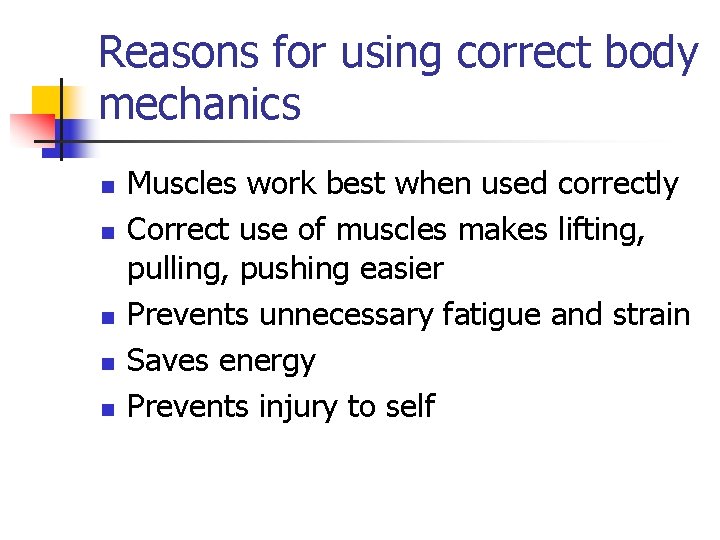 Reasons for using correct body mechanics

- Muscles work best when used correctly
- Correct use of muscles makes lifting, pulling, pushing easier
- Prevents unnecessary fatigue and strain
- Saves energy
- Prevents injury to self